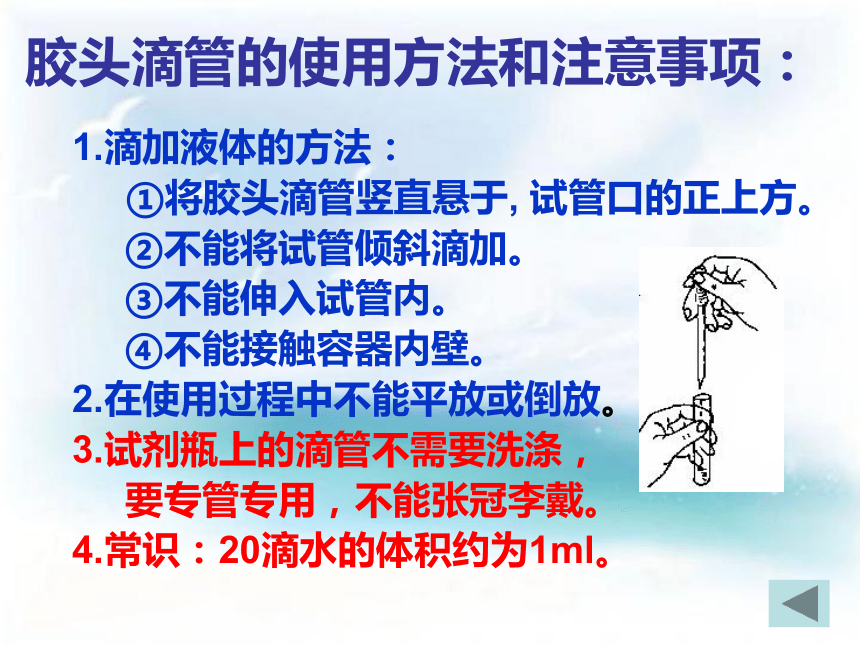 胶头滴管的使用方法和注意事项：

1.滴加液体的方法：

①将胶头滴管竖直悬于, 试管口的正上方。

②不能将试管倾斜滴加。

③不能伸入试管内。

④不能接触容器内壁。

2.在使用过程中不能平放或倒放。

3.试剂瓶上的滴管不需要洗涤，要专管专用，不能张冠李戴。

4.常识：20滴水的体积约为1ml。